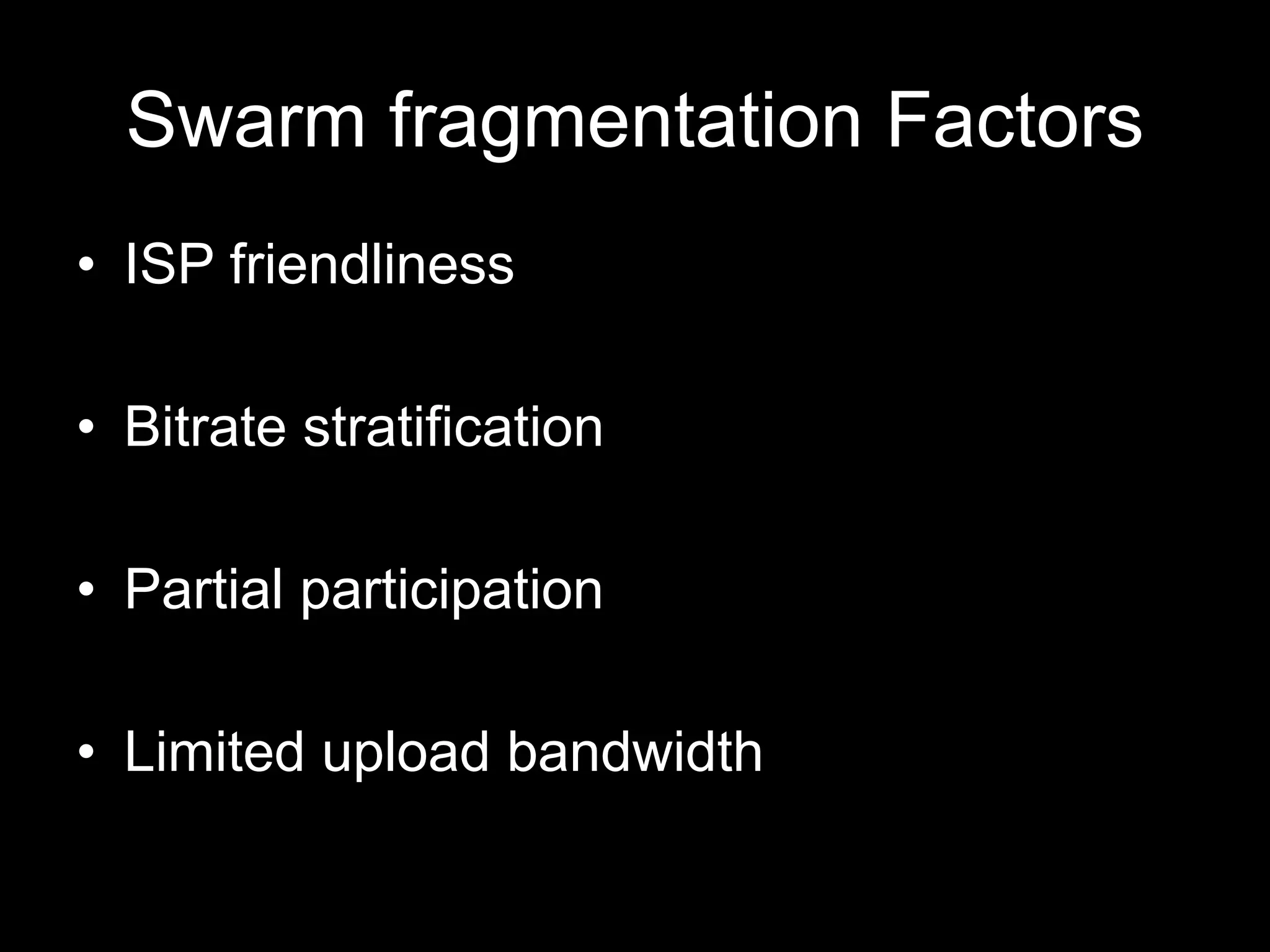 Swarm fragmentation Factors

• ISP friendliness

• Bitrate stratification

• Partial participation

• Limited upload bandwidth